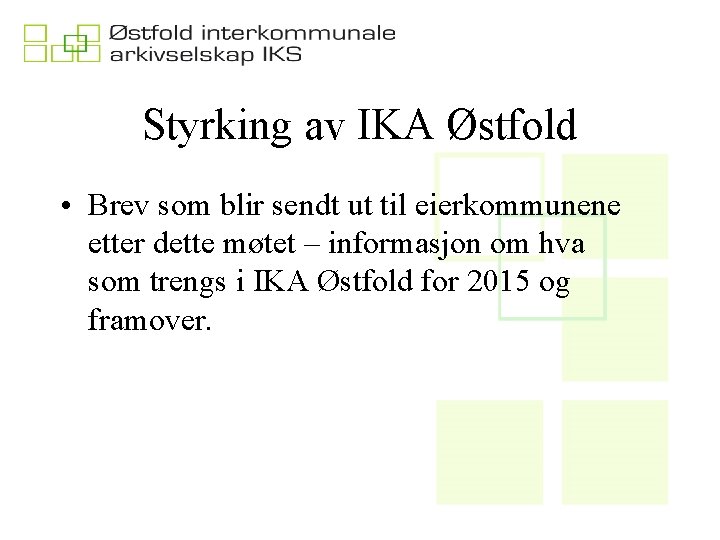 Østfold interkommunale arkivselskap IKS

Styrking av IKA Østfold

• Brev som blir sendt ut til eierkommunene etter dette møtet – informasjon om hva som trengs i IKA Østfold for 2015 og framover.